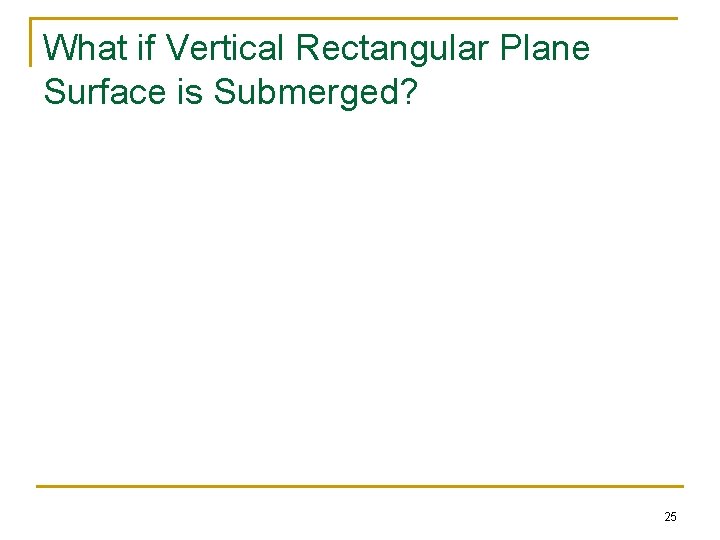 What if Vertical Rectangular Plane Surface is Submerged?

25